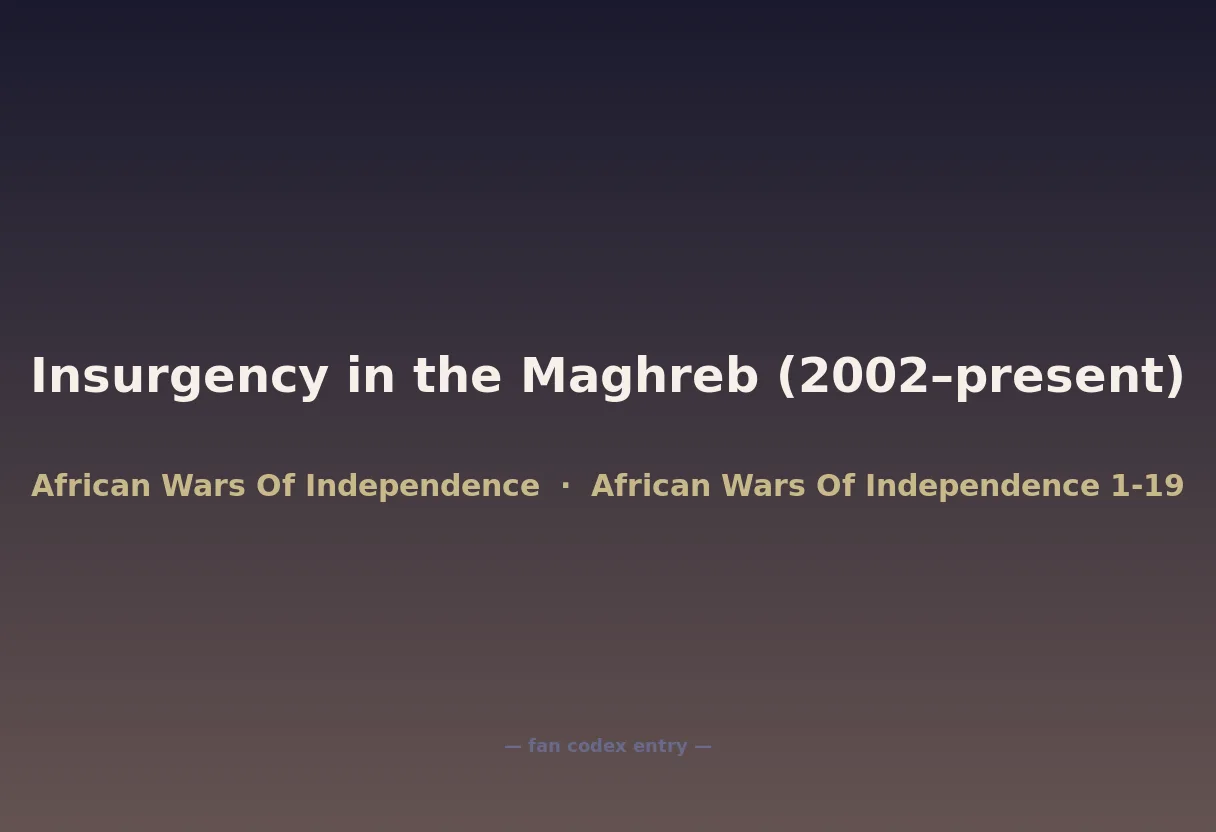 Insurgency in the Maghreb (2002–present)

African Wars Of Independence · African Wars Of Independence 1-19

— fan codex entry —